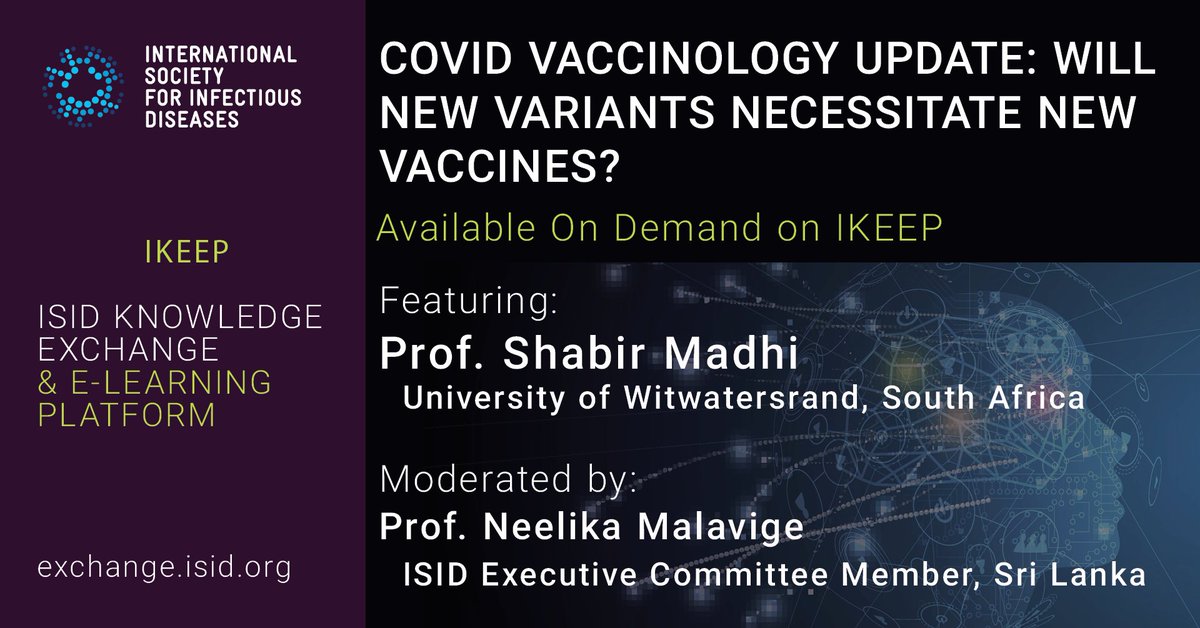 INTERNATIONAL SOCIETY FOR INFECTIOUS DISEASES

IKEEP

ISID KNOWLEDGE EXCHANGE & E-LEARNING PLATFORM

exchange.isid.org

COVID VACCINOLOGY UPDATE: WILL NEW VARIANTS NECESSITATE NEW VACCINES?

Available On Demand on IKEEP

Featuring:
Prof. Shabir Madhi
University of Witwatersrand, South Africa

Moderated by:
Prof. Neelika Malavige
ISID Executive Committee Member, Sri Lanka